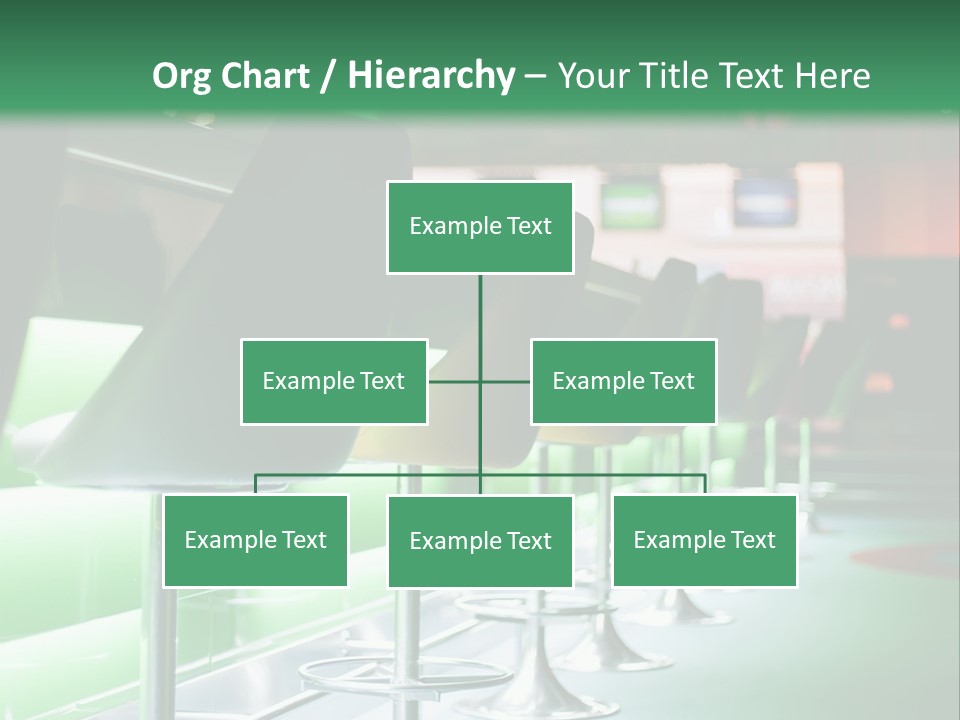 Org Chart / Hierarchy – Your Title Text Here

Example Text

Example Text

Example Text

Example Text

Example Text

Example Text